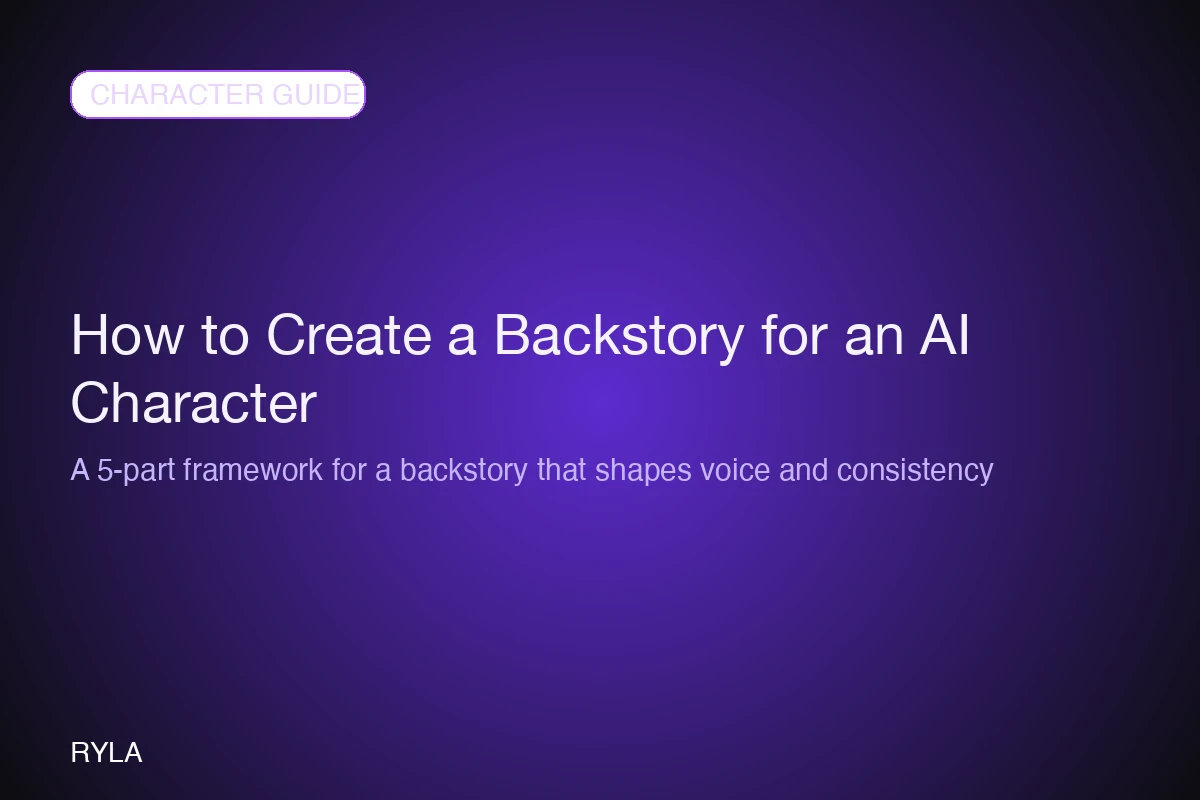 CHARACTER GUIDE

How to Create a Backstory for an AI Character

A 5-part framework for a backstory that shapes voice and consistency

RYLA